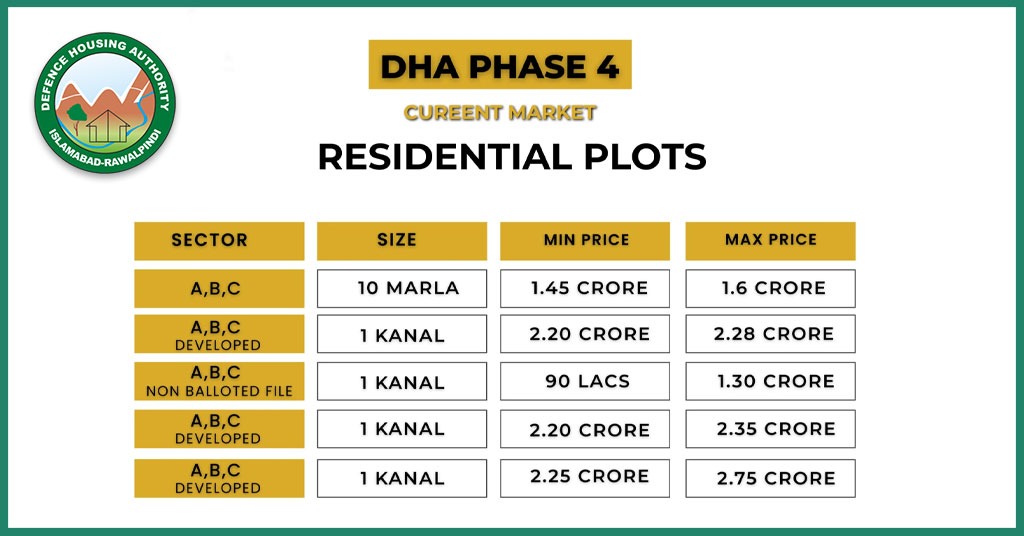 DEFENCE HOUSING AUTHORITY
ISLAMABAD-RAWALPINDI

DHA PHASE 4

CUREENT MARKET

RESIDENTIAL PLOTS

| SECTOR | SIZE | MIN PRICE | MAX PRICE |
|---|---|---|---|
| A,B,C | 10 MARLA | 1.45 CRORE | 1.6 CRORE |
| A,B,C DEVELOPED | 1 KANAL | 2.20 CRORE | 2.28 CRORE |
| A,B,C NON BALLOTED FILE | 1 KANAL | 90 LACS | 1.30 CRORE |
| A,B,C DEVELOPED | 1 KANAL | 2.20 CRORE | 2.35 CRORE |
| A,B,C DEVELOPED | 1 KANAL | 2.25 CRORE | 2.75 CRORE |